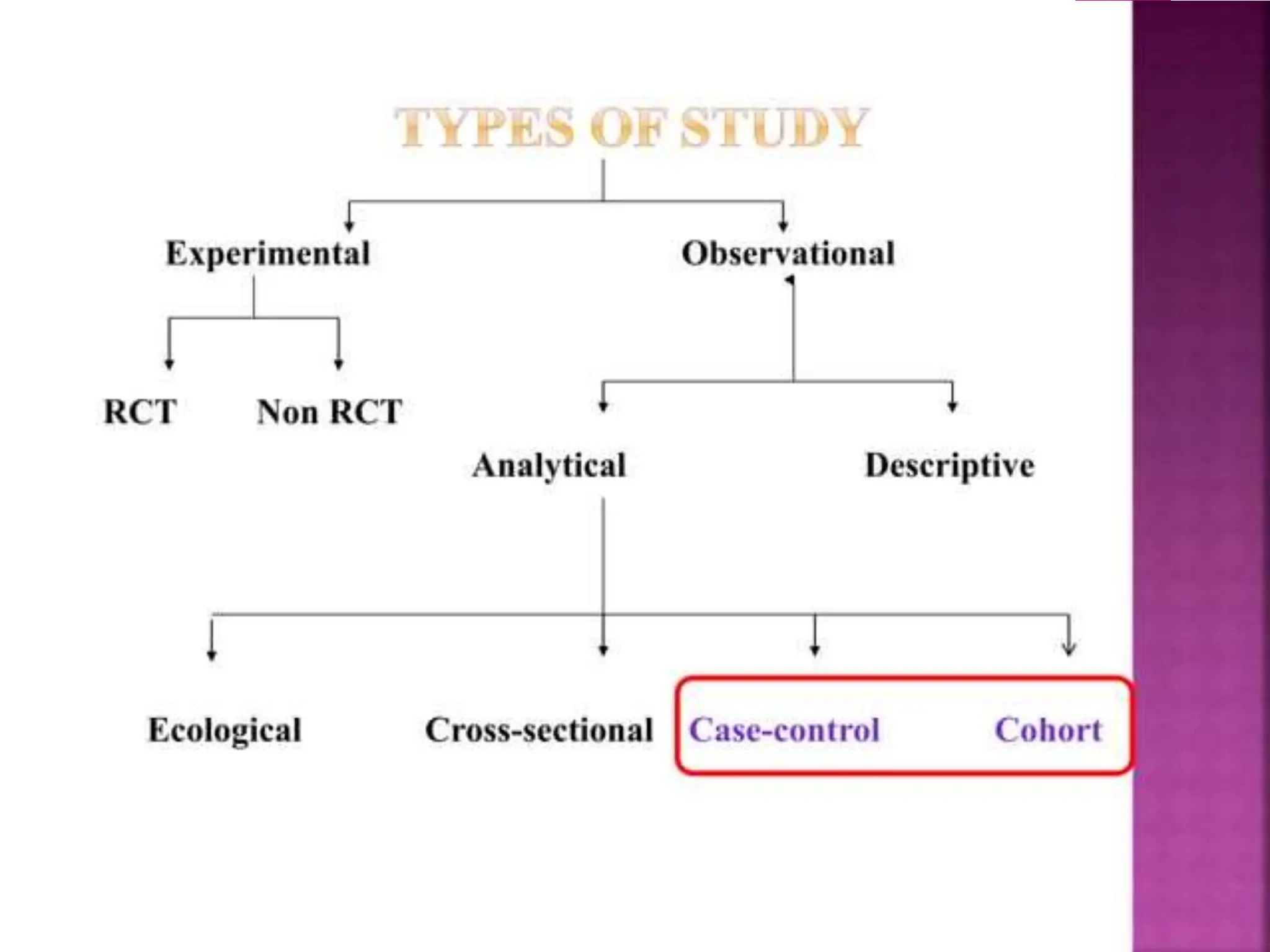 TYPES OF STUDY

Experimental

Observational

RCT

Non RCT

Analytical

Descriptive

Ecological

Cross-sectional

Case-control

Cohort